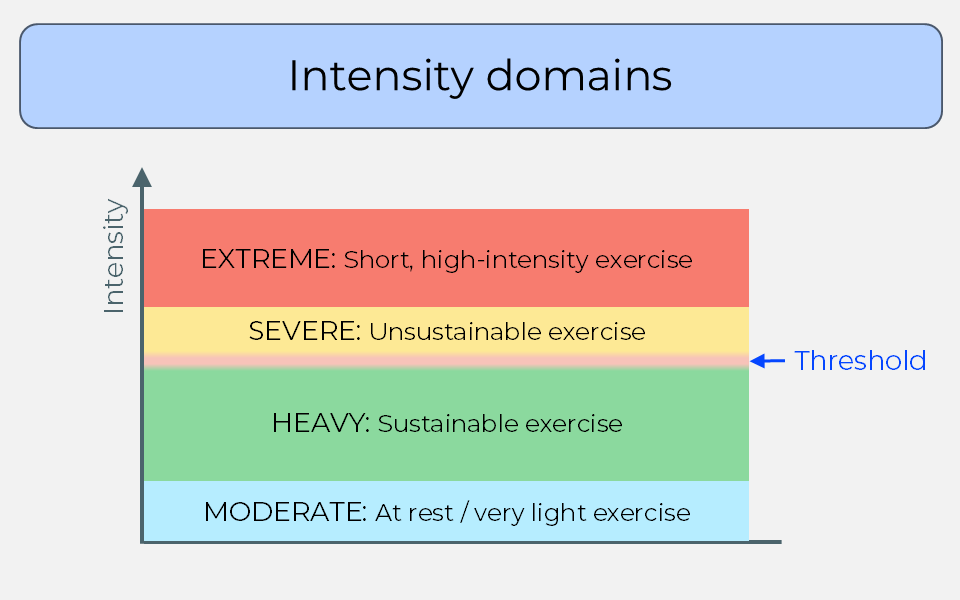 Intensity domains

Intensity

EXTREME: Short, high-intensity exercise

SEVERE: Unsustainable exercise

Threshold

HEAVY: Sustainable exercise

MODERATE: At rest / very light exercise